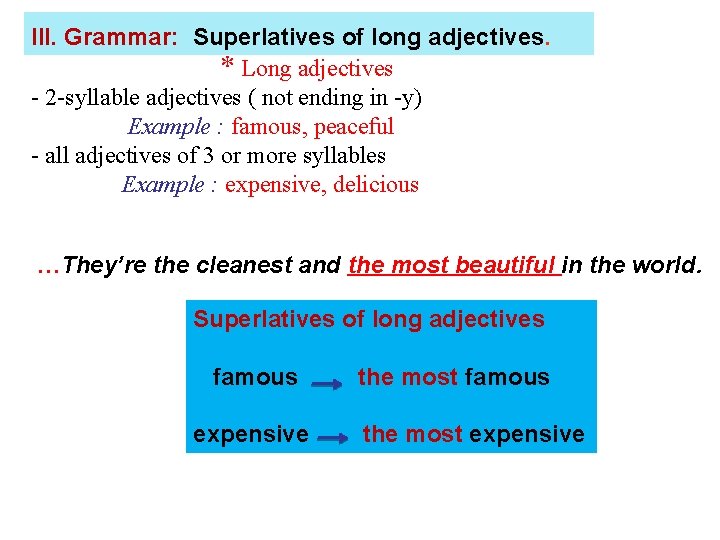 III. Grammar: Superlatives of long adjectives.

* Long adjectives

- 2-syllable adjectives ( not ending in -y)

Example : famous, peaceful

- all adjectives of 3 or more syllables

Example : expensive, delicious

…They're the cleanest and the most beautiful in the world.

Superlatives of long adjectives

famous → the most famous

expensive → the most expensive